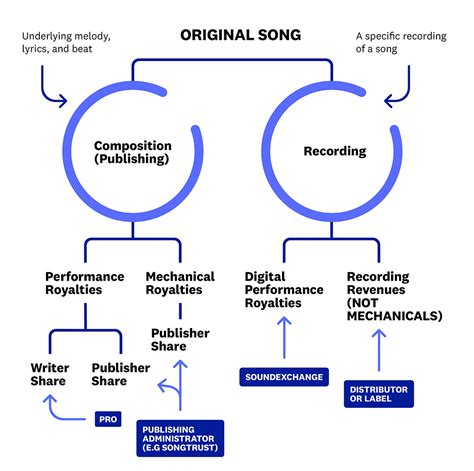 ORIGINAL SONG

Underlying melody, lyrics, and beat

A specific recording of a song

Composition (Publishing)

Recording

Performance Royalties

Mechanical Royalties

Digital Performance Royalties

Recording Revenues (NOT MECHANICALS)

Publisher Share

Writer Share

Publisher Share

SOUNDEXCHANGE

DISTRIBUTOR OR LABEL

PRO

PUBLISHING ADMINISTRATOR (E.G SONGTRUST)